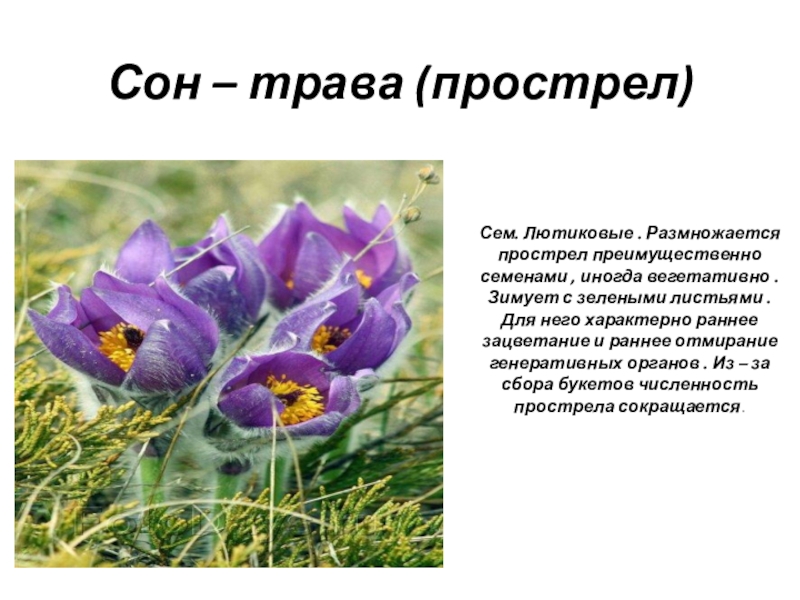 Сон – трава (прострел)

Сем. Лютиковые . Размножается прострел преимущественно семенами , иногда вегетативно . Зимует с зелеными листьями . Для него характерно раннее зацветание и раннее отмирание генеративных органов . Из – за сбора букетов численность прострела сокращается.